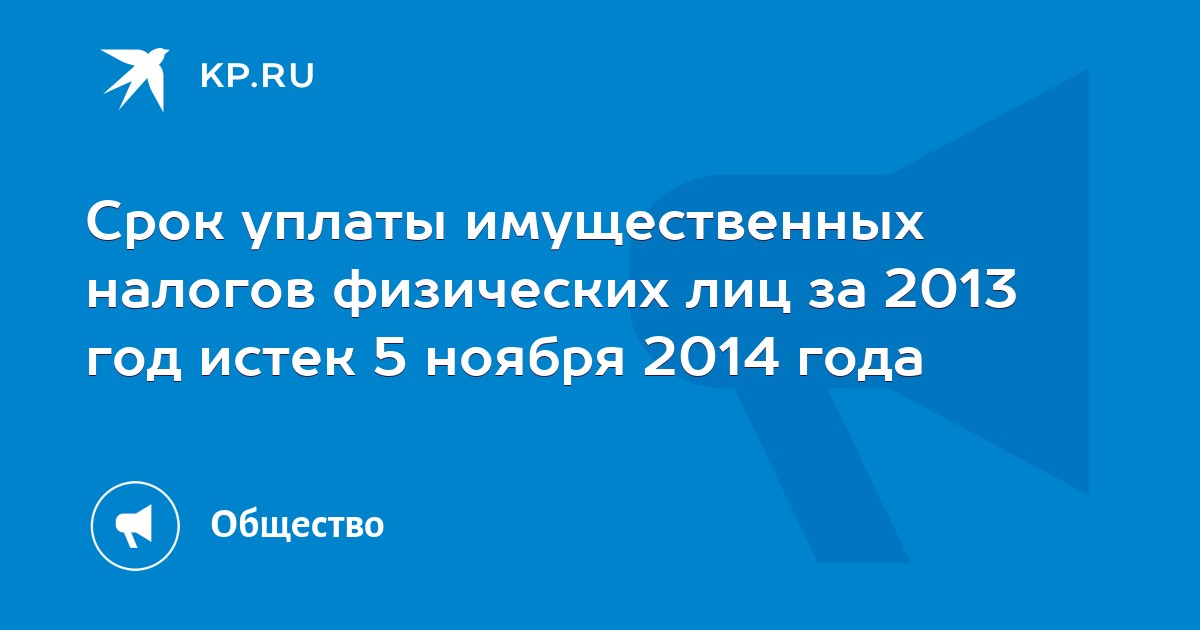 KP.RU

Срок уплаты имущественных налогов физических лиц за 2013 год истек 5 ноября 2014 года

Общество